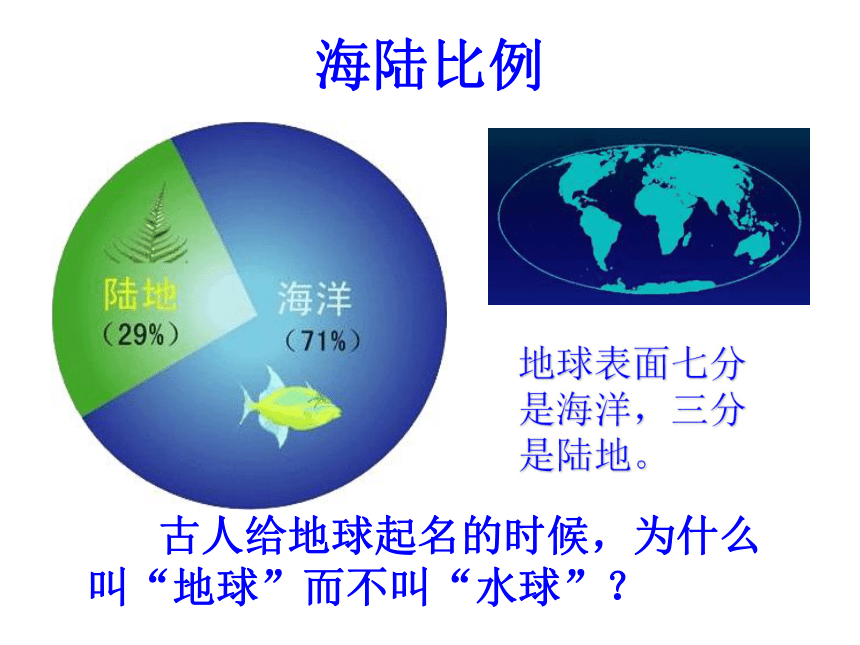 海陆比例

陆地
（29%）

海洋
（71%）

地球表面七分是海洋，三分是陆地。

古人给地球起名的时候，为什么叫“地球”而不叫“水球”？